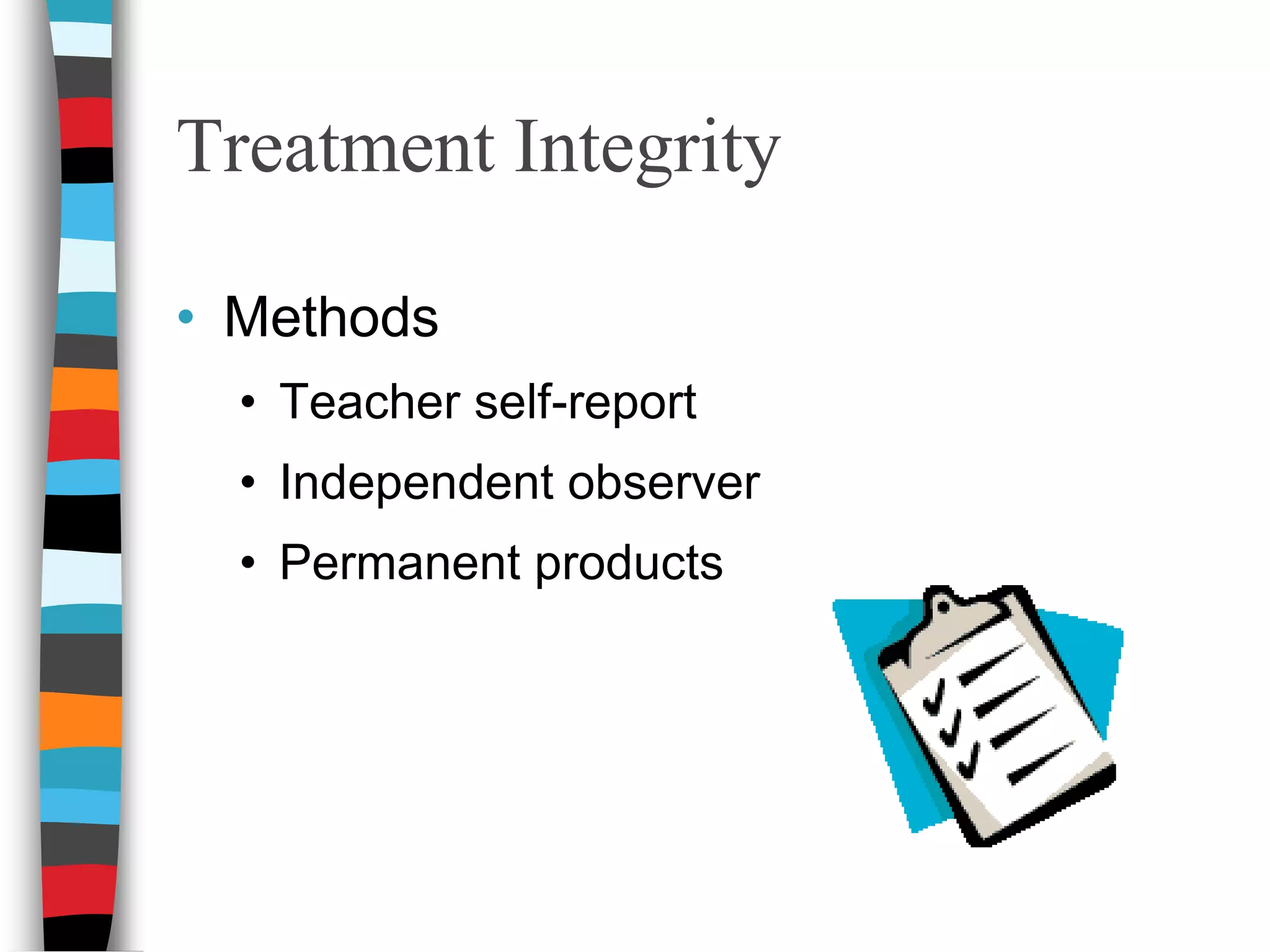 Treatment Integrity

• Methods
  • Teacher self-report
  • Independent observer
  • Permanent products